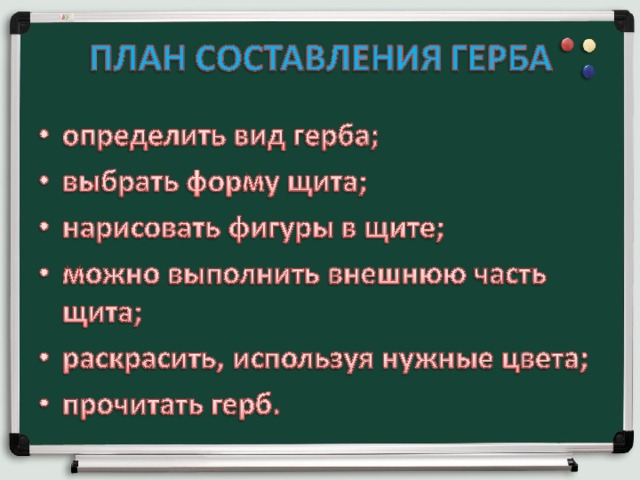 ПЛАН СОСТАВЛЕНИЯ ГЕРБА

• определить вид герба;
• выбрать форму щита;
• нарисовать фигуры в щите;
• можно выполнить внешнюю часть щита;
• раскрасить, используя нужные цвета;
• прочитать герб.